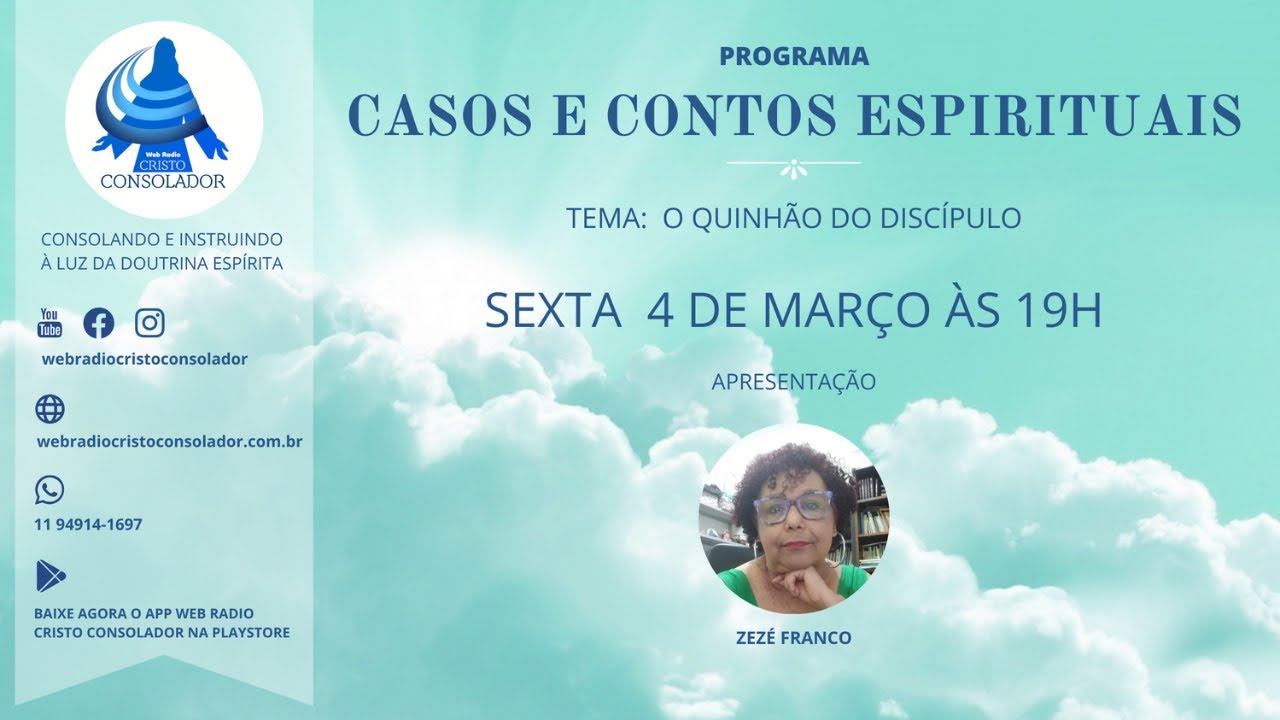 Web Radio
CRISTO
CONSOLADOR

CONSOLANDO E INSTRUINDO À LUZ DA DOUTRINA ESPÍRITA

You Tube

webradiocristoconsolador

webradiocristoconsolador.com.br

11 94914-1697

BAIXE AGORA O APP WEB RADIO CRISTO CONSOLADOR NA PLAYSTORE

PROGRAMA

CASOS E CONTOS ESPIRITUAIS

TEMA: O QUINHÃO DO DISCÍPULO

SEXTA 4 DE MARÇO ÀS 19H

APRESENTAÇÃO

ZEZÉ FRANCO